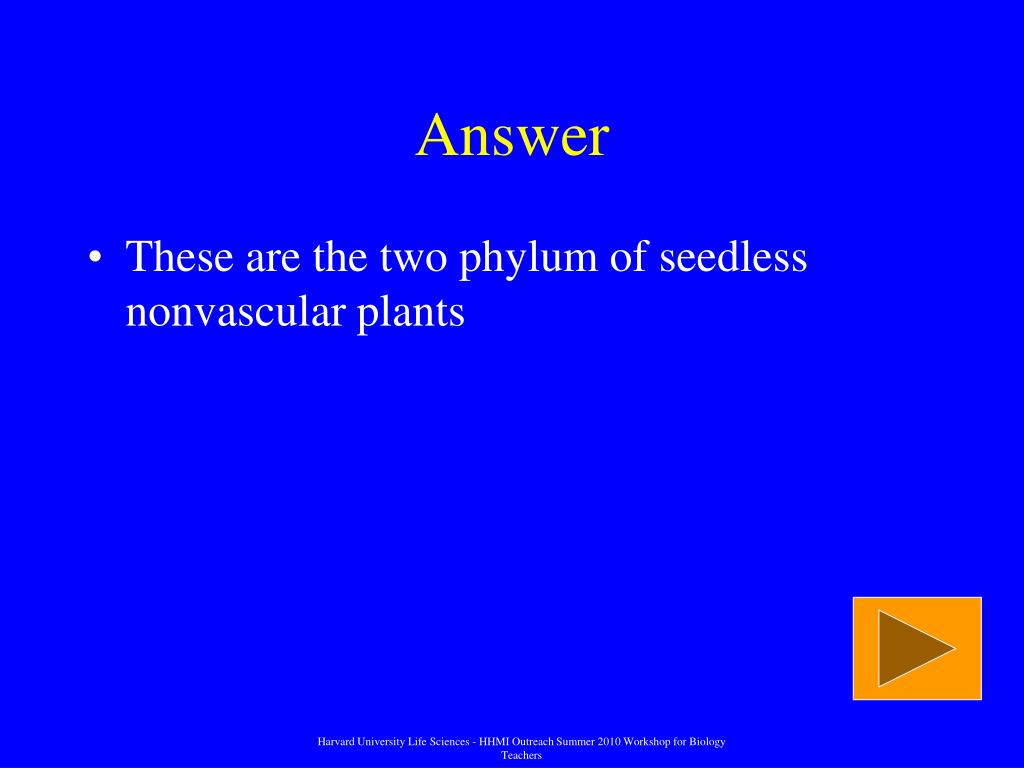 Answer

• These are the two phylum of seedless nonvascular plants

Harvard University Life Sciences - HHMI Outreach Summer 2010 Workshop for Biology Teachers